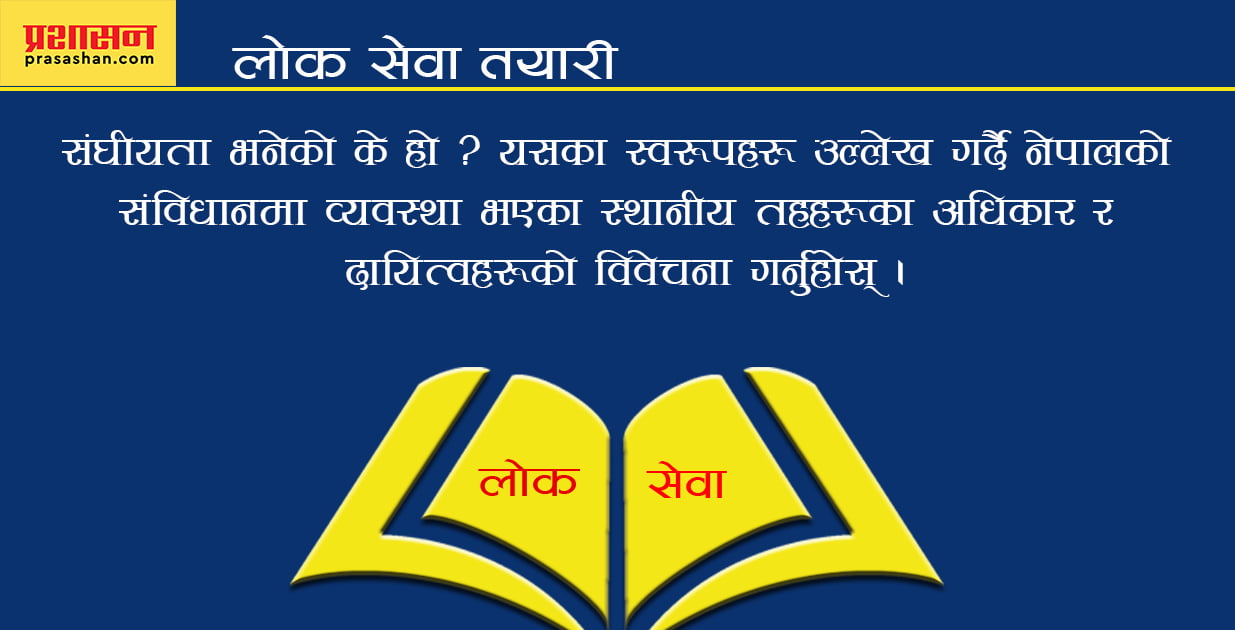 प्रशासन
prasashan.com

लोक सेवा तयारी

संघीयता भनेको के हो ? यसका स्वरूपहरू उल्लेख गर्दै नेपालको संविधानमा व्यवस्था भएका स्थानीय तहहरूका अधिकार र दायित्वहरूको विवेचना गर्नुहोस् ।

लोक सेवा